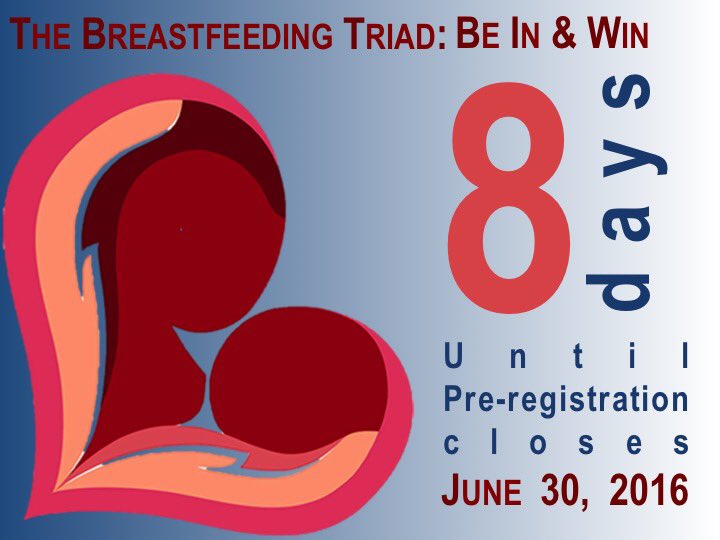 THE BREASTFEEDING TRIAD: BE IN & WIN

8 days

Until
Pre-registration
closes
JUNE 30, 2016